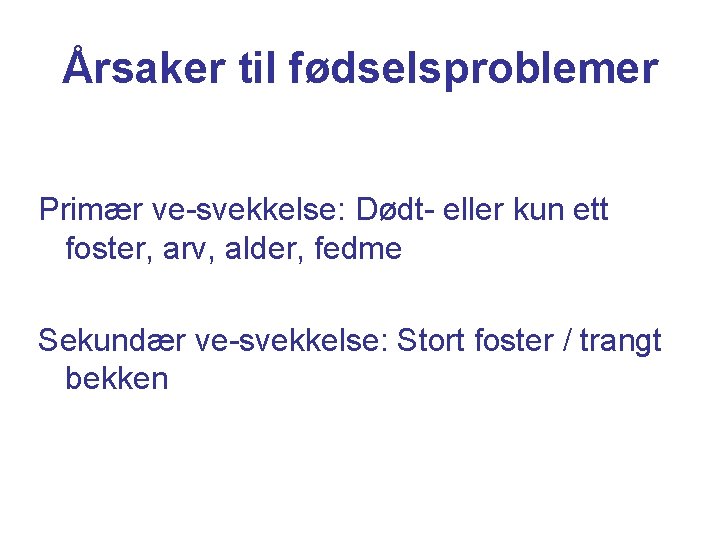 Årsaker til fødselsproblemer

Primær ve-svekkelse: Dødt- eller kun ett foster, arv, alder, fedme

Sekundær ve-svekkelse: Stort foster / trangt bekken